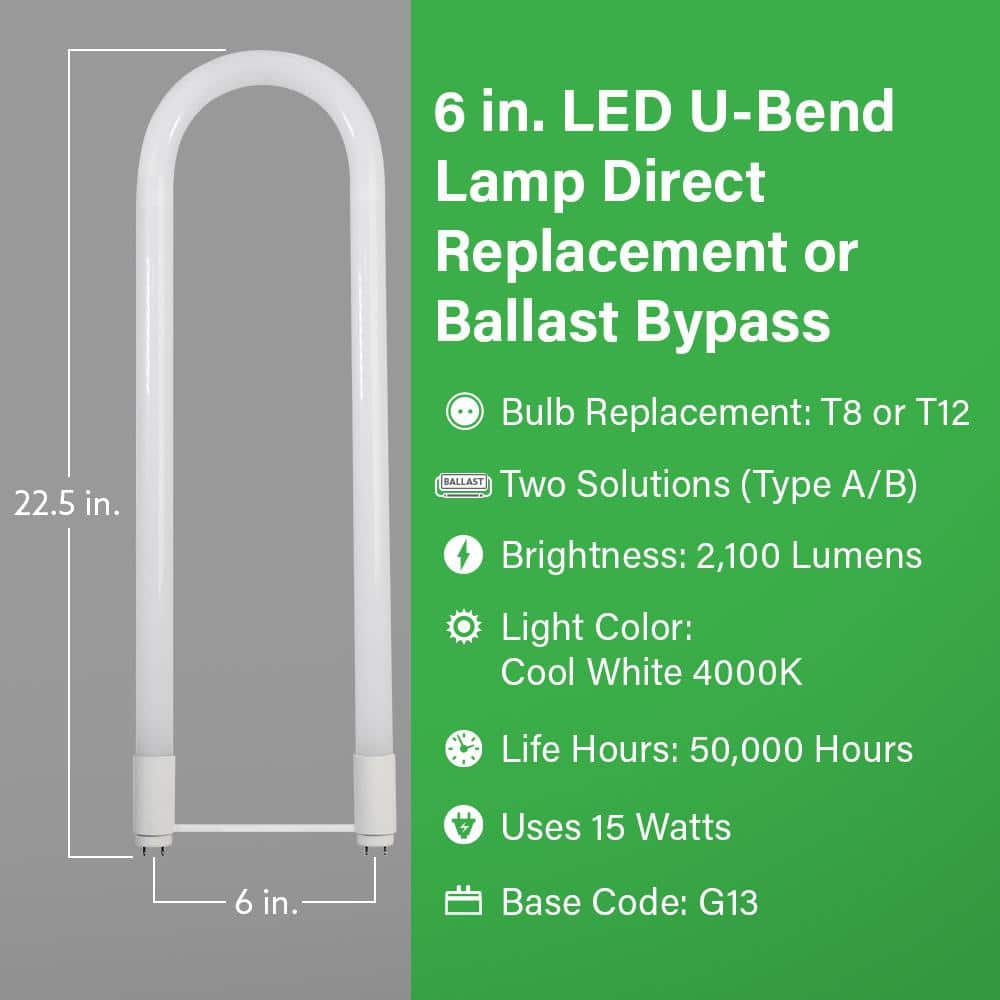 22.5 in.

6 in.

6 in. LED U-Bend Lamp Direct Replacement or Ballast Bypass

Bulb Replacement: T8 or T12

BALLAST Two Solutions (Type A/B)

Brightness: 2,100 Lumens

Light Color: Cool White 4000K

Life Hours: 50,000 Hours

Uses 15 Watts

Base Code: G13